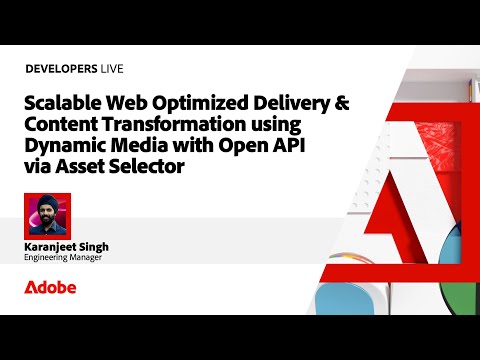 DEVELOPERS LIVE

Scalable Web Optimized Delivery & Content Transformation using Dynamic Media with Open API via Asset Selector

Karanjeet Singh
Engineering Manager

Adobe